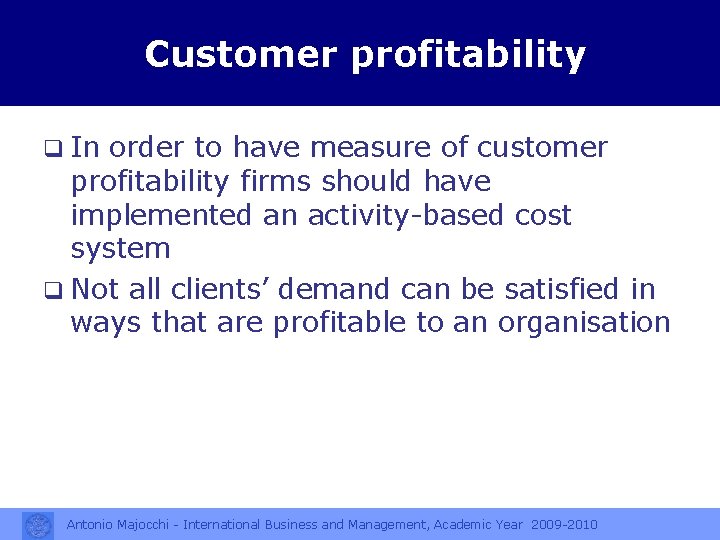 Customer profitability

❑ In order to have measure of customer profitability firms should have implemented an activity-based cost system

❑ Not all clients’ demand can be satisfied in ways that are profitable to an organisation

Antonio Majocchi - International Business and Management, Academic Year 2009-2010